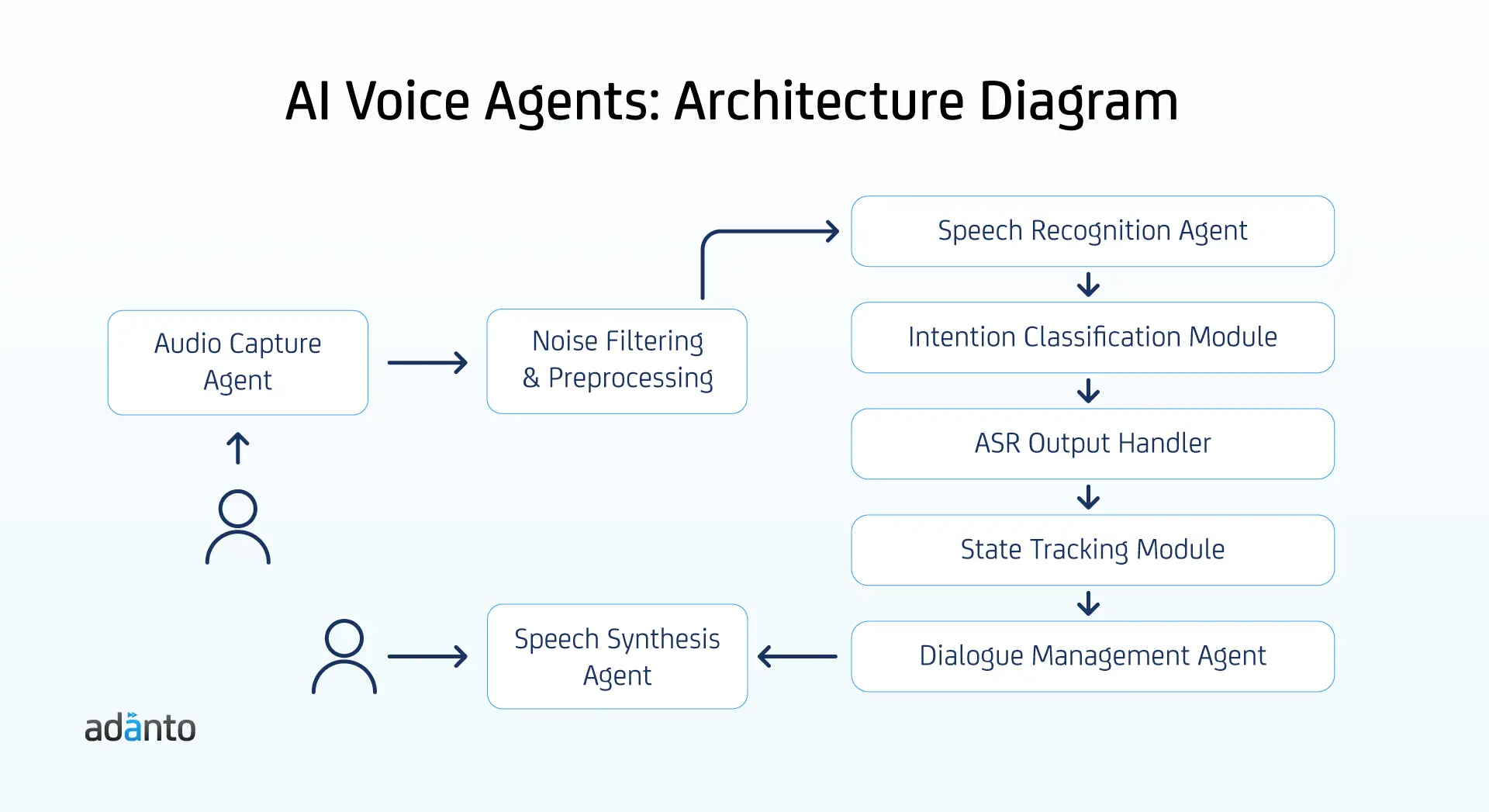 AI Voice Agents: Architecture Diagram

Audio Capture Agent

Noise Filtering & Preprocessing

Speech Recognition Agent

Intention Classification Module

ASR Output Handler

State Tracking Module

Dialogue Management Agent

Speech Synthesis Agent

adanto